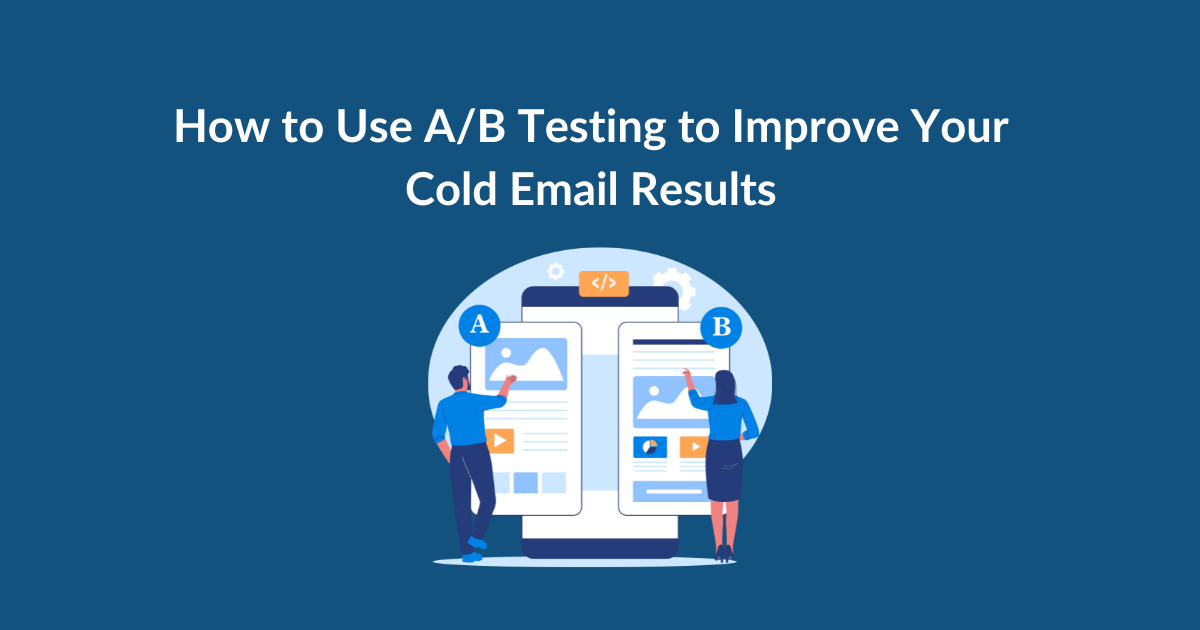 How to Use A/B Testing to Improve Your Cold Email Results

</>

A

B